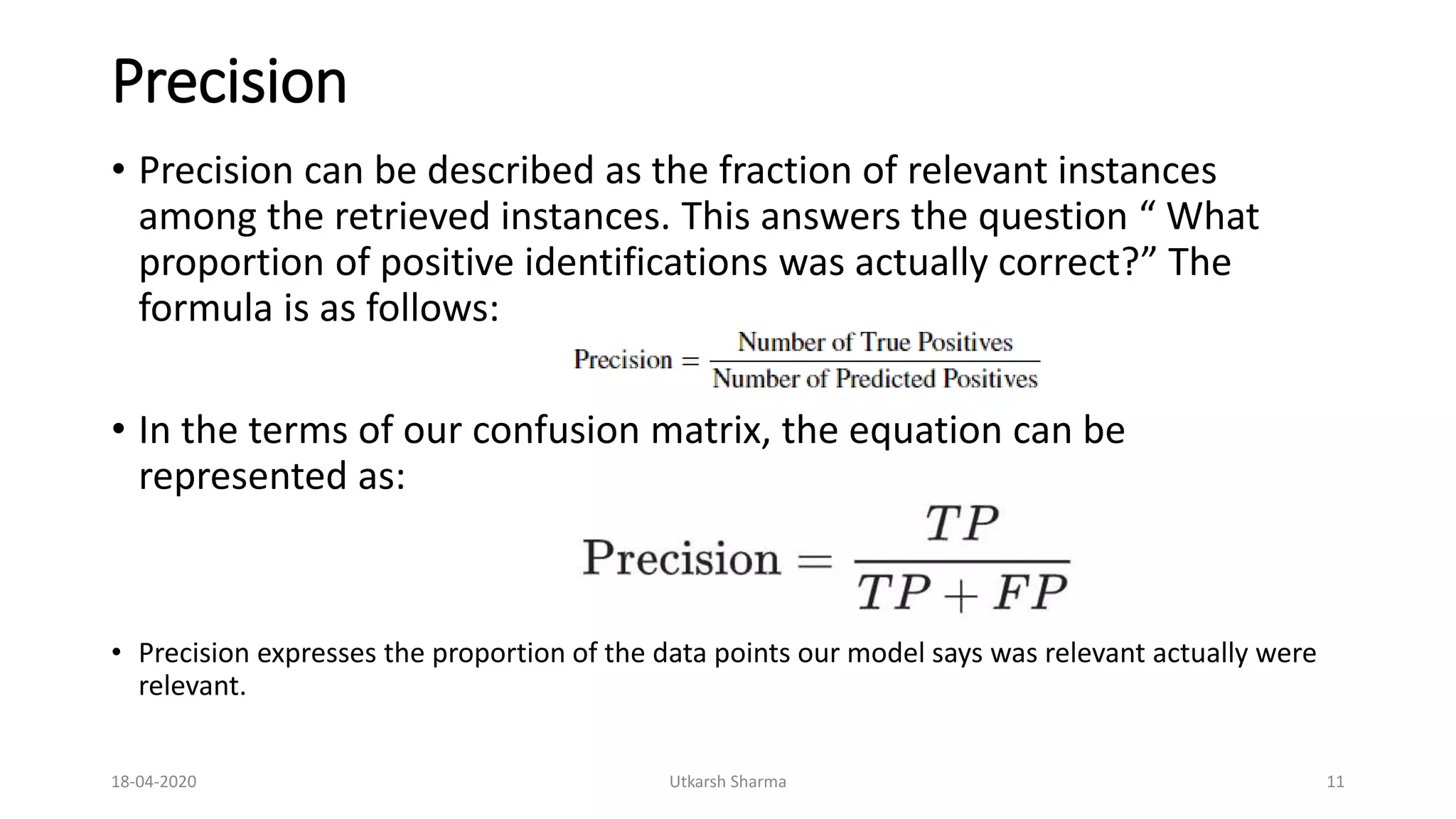 Precision

• Precision can be described as the fraction of relevant instances among the retrieved instances. This answers the question “ What proportion of positive identifications was actually correct?” The formula is as follows:

$\text{Precision} = \frac{\text{Number of True Positives}}{\text{Number of Predicted Positives}}$

• In the terms of our confusion matrix, the equation can be represented as:

$\text{Precision} = \frac{TP}{TP + FP}$

• Precision expresses the proportion of the data points our model says was relevant actually were relevant.

18-04-2020

Utkarsh Sharma

11